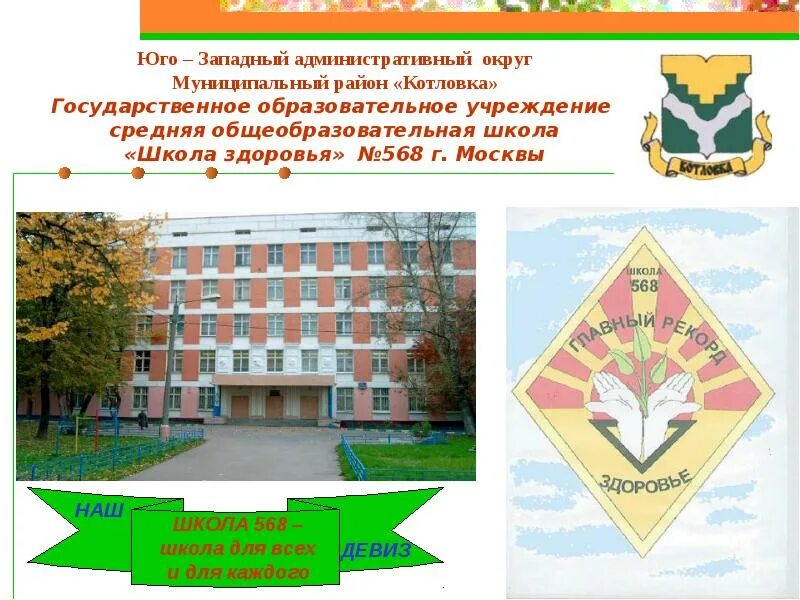 Юго – Западный административный округ
Муниципальный район «Котловка»
Государственное образовательное учреждение
средняя общеобразовательная школа
«Школа здоровья» №568 г. Москвы

КОТЛОВКА

ШКОЛА 568
ГЛАВНЫЙ РЕКОРД
ЗДОРОВЬЕ

НАШ
ШКОЛА 568 –
школа для всех
и для каждого
ДЕВИЗ